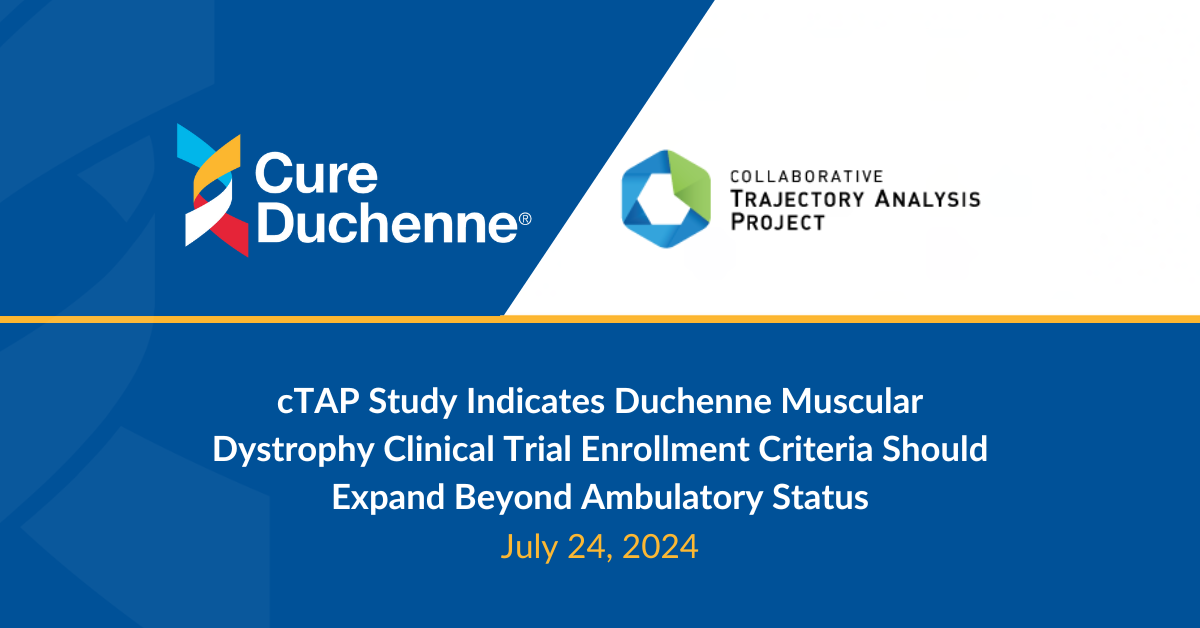 Cure Duchenne®

COLLABORATIVE TRAJECTORY ANALYSIS PROJECT

cTAP Study Indicates Duchenne Muscular Dystrophy Clinical Trial Enrollment Criteria Should Expand Beyond Ambulatory Status

July 24, 2024